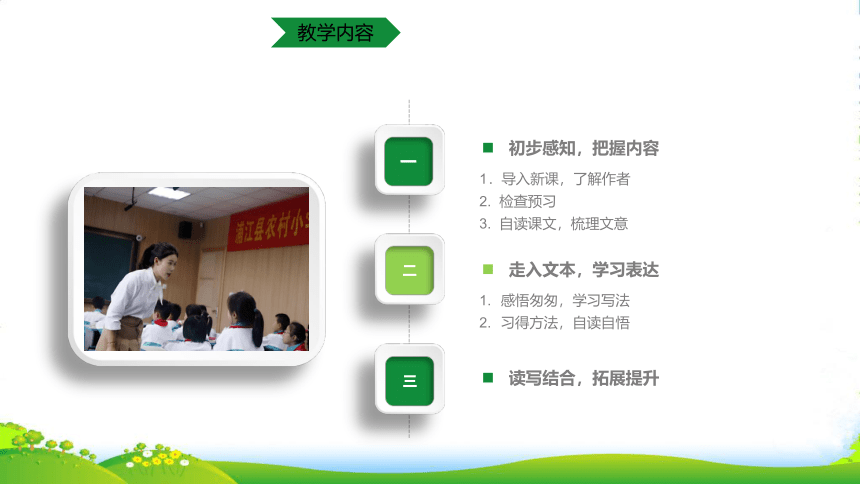 教学内容

浦江县农村小

一

初步感知，把握内容

1. 导入新课，了解作者
2. 检查预习
3. 自读课文，梳理文意

二

走入文本，学习表达

1. 感悟匆匆，学习写法
2. 习得方法，自读自悟

三

读写结合，拓展提升